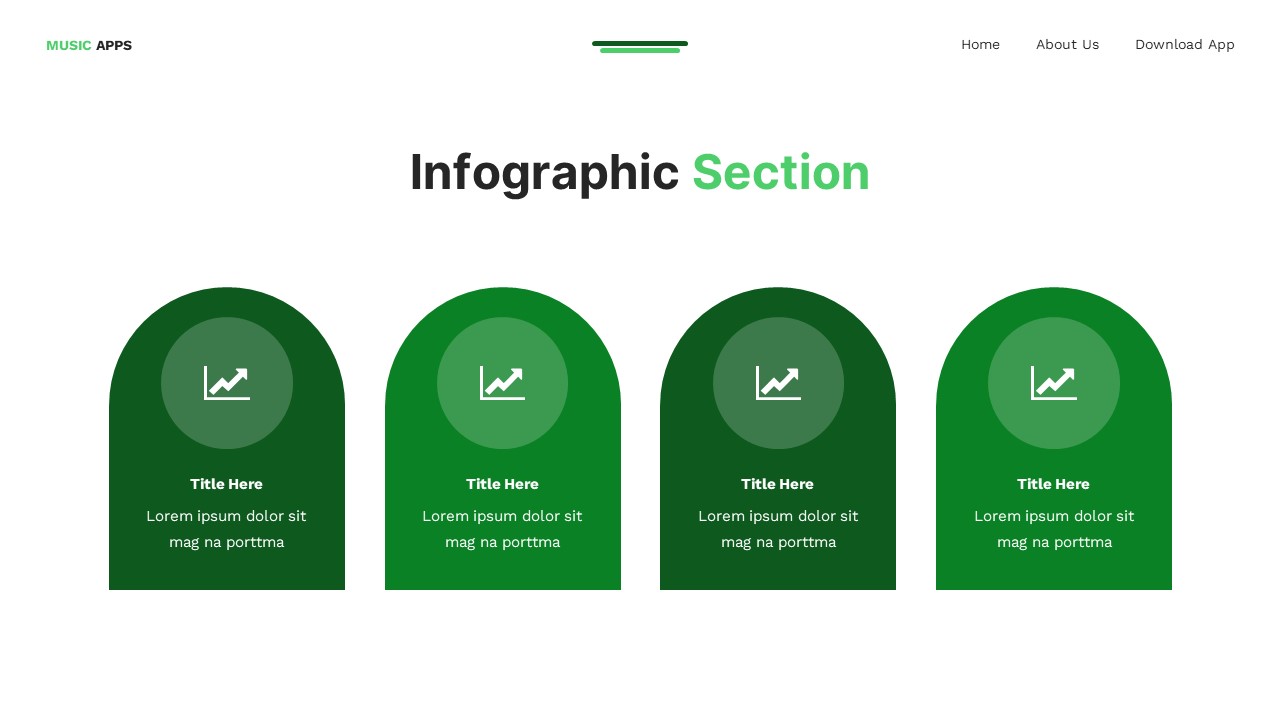 MUSIC APPS

Home About Us Download App

Infographic Section

Title Here

Lorem ipsum dolor sit mag na porttma

Title Here

Lorem ipsum dolor sit mag na porttma

Title Here

Lorem ipsum dolor sit mag na porttma

Title Here

Lorem ipsum dolor sit mag na porttma